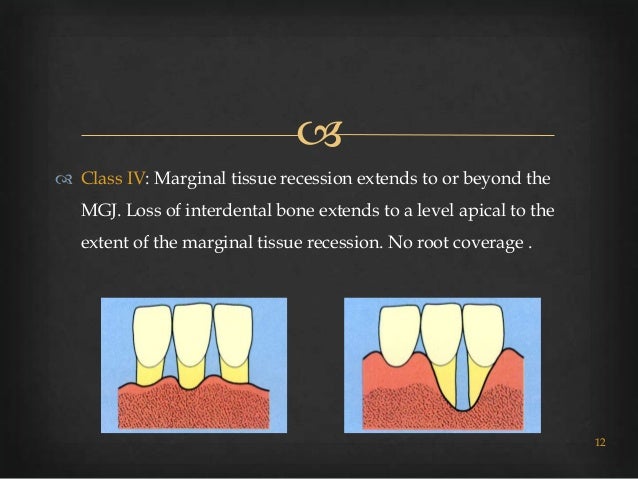 Class IV: Marginal tissue recession extends to or beyond the MGJ. Loss of interdental bone extends to a level apical to the extent of the marginal tissue recession. No root coverage .

12